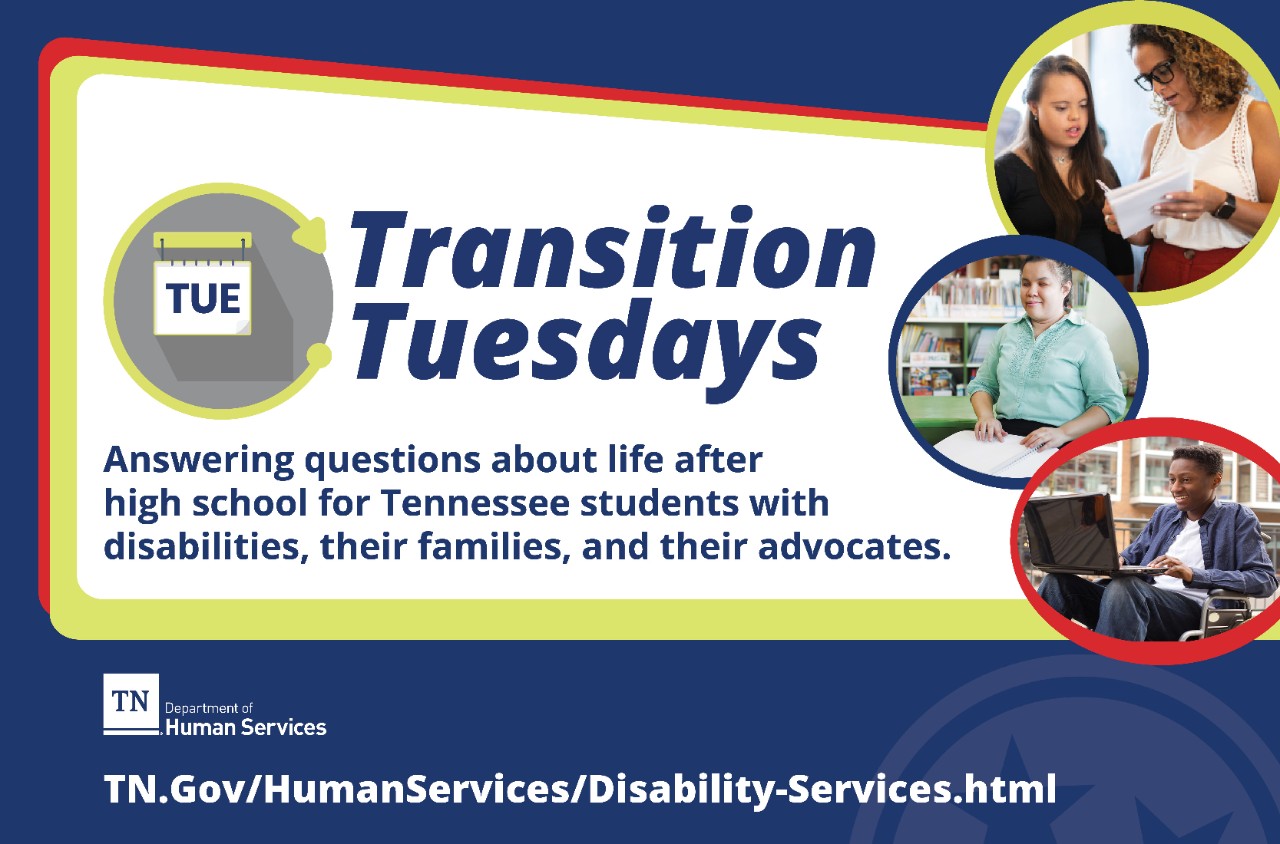 TUE

Transition Tuesdays

Answering questions about life after high school for Tennessee students with disabilities, their families, and their advocates.

TN Department of Human Services

TN.Gov/HumanServices/Disability-Services.html